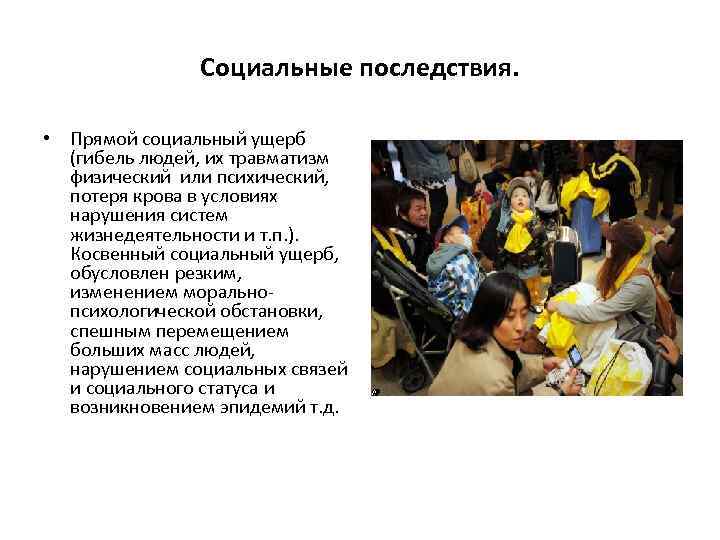 Социальные последствия.

• Прямой социальный ущерб (гибель людей, их травматизм физический или психический, потеря крова в условиях нарушения систем жизнедеятельности и т.п.). Косвенный социальный ущерб, обусловлен резким, изменением морально-психологической обстановки, спешным перемещением больших масс людей, нарушением социальных связей и социального статуса и возникновением эпидемий т.д.